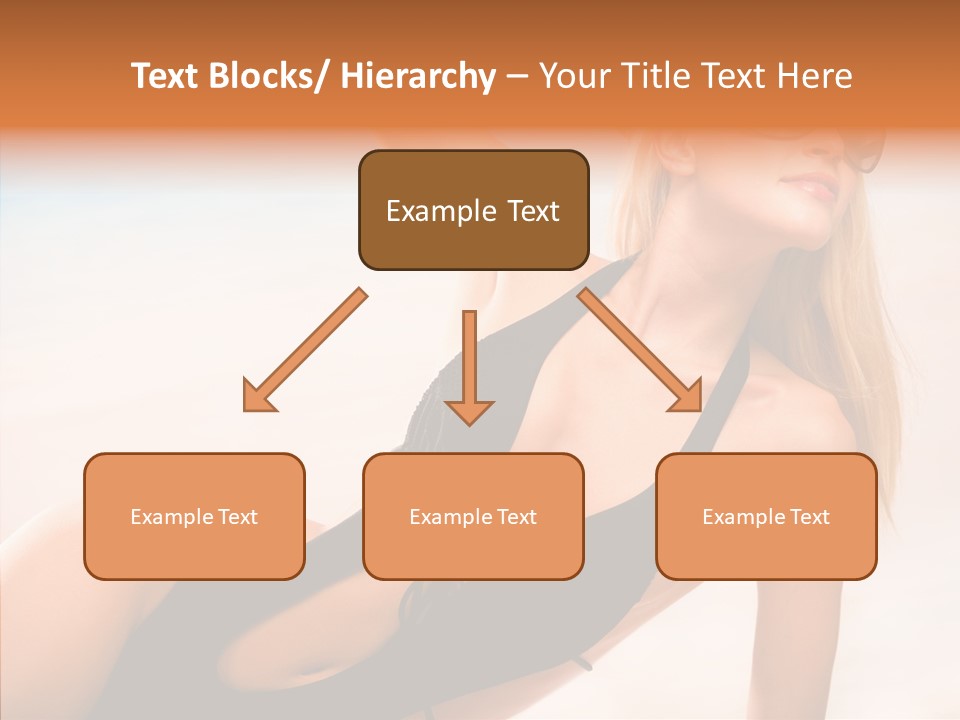 Text Blocks/ Hierarchy – Your Title Text Here

Example Text

Example Text

Example Text

Example Text